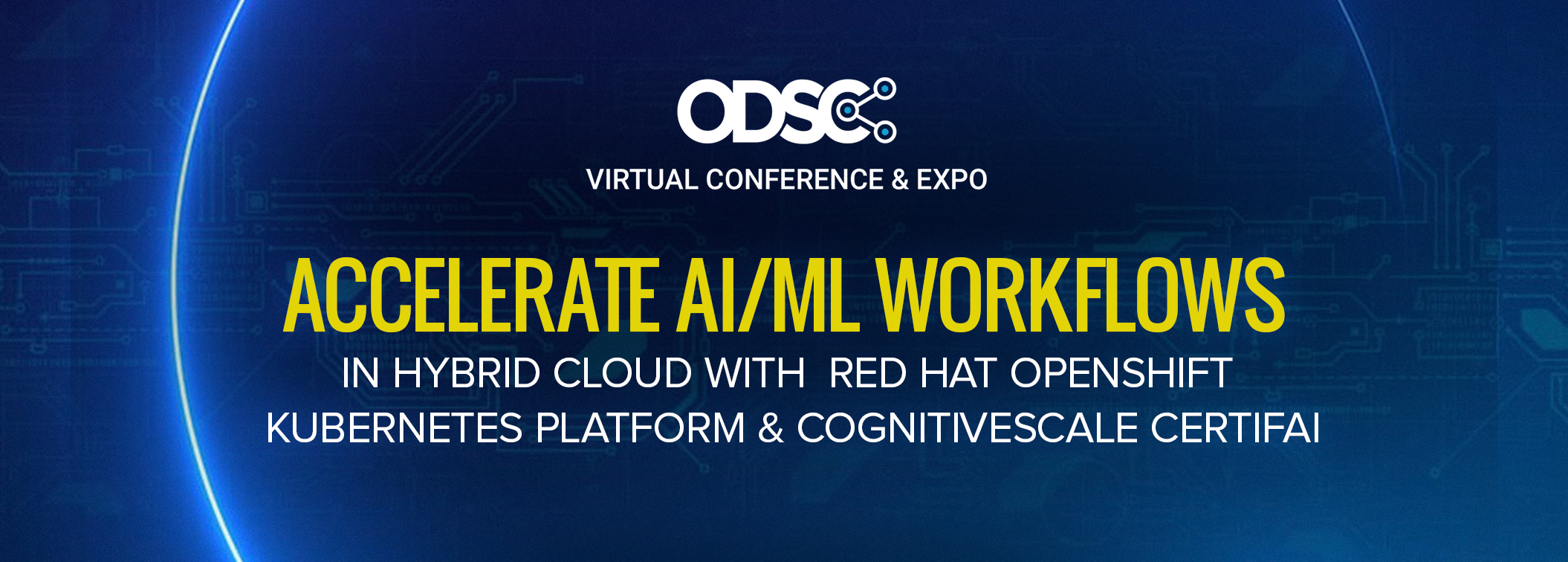 ODSC

VIRTUAL CONFERENCE & EXPO

ACCELERATE AI/ML WORKFLOWS

IN HYBRID CLOUD WITH RED HAT OPENSHIFT KUBERNETES PLATFORM & COGNITIVESCALE CERTIFAI